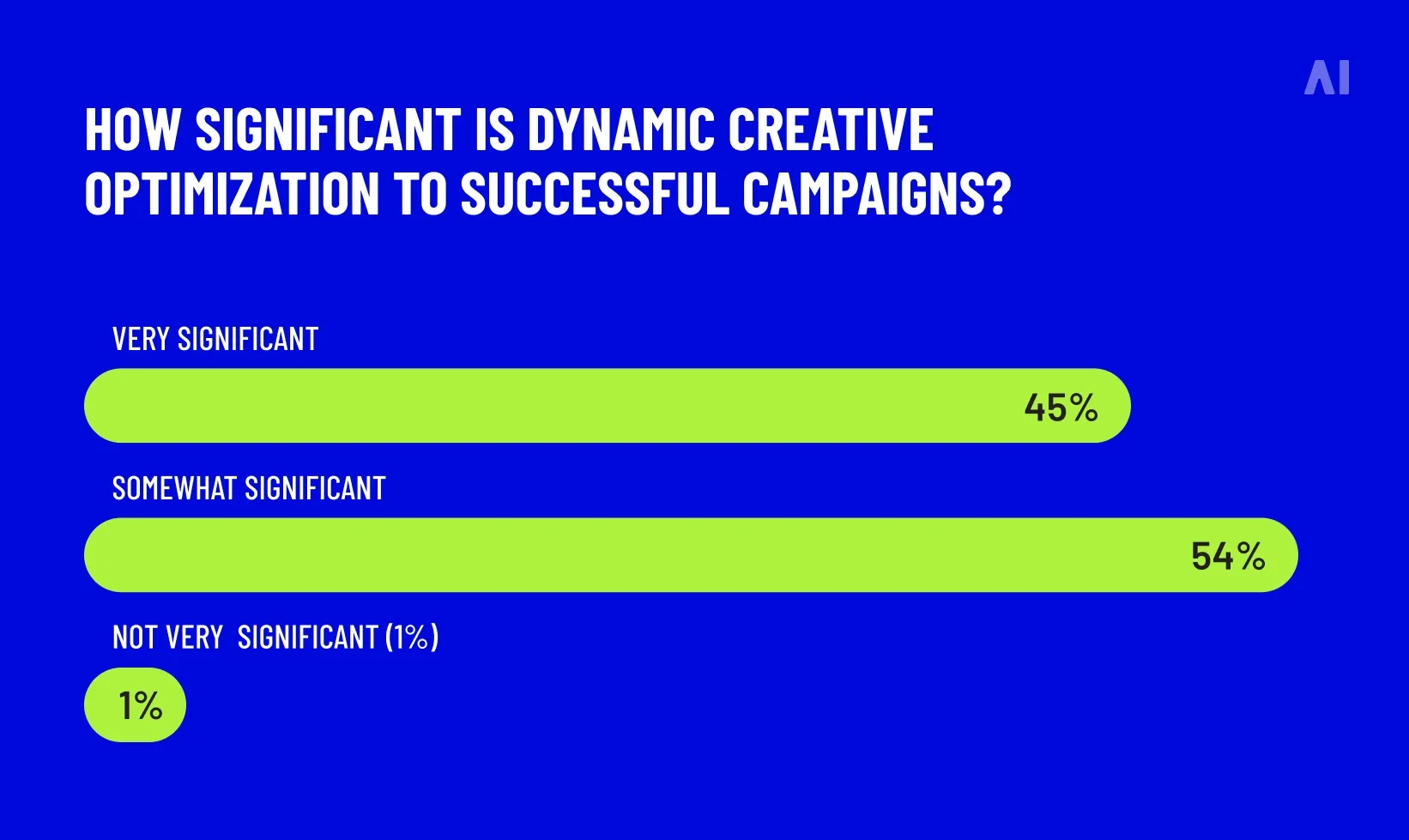 AI

HOW SIGNIFICANT IS DYNAMIC CREATIVE OPTIMIZATION TO SUCCESSFUL CAMPAIGNS?

VERY SIGNIFICANT

45%

SOMEWHAT SIGNIFICANT

54%

NOT VERY  SIGNIFICANT (1%)

1%